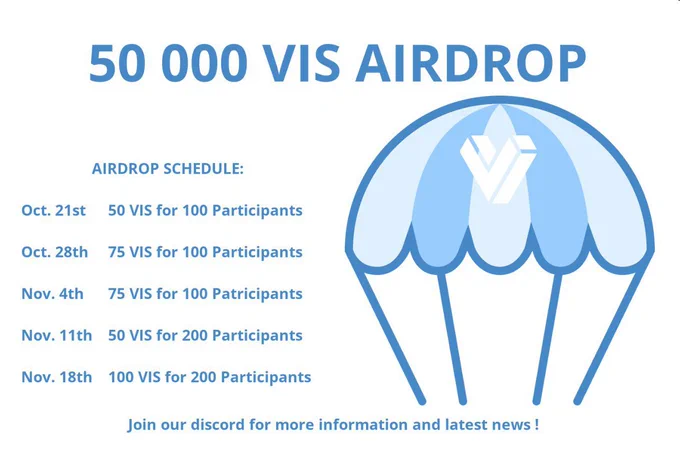 50 000 VIS AIRDROP

AIRDROP SCHEDULE:

Oct. 21st 50 VIS for 100 Participants

Oct. 28th 75 VIS for 100 Participants

Nov. 4th 75 VIS for 100 Patricipants

Nov. 11th 50 VIS for 200 Participants

Nov. 18th 100 VIS for 200 Participants

Join our discord for more information and latest news !